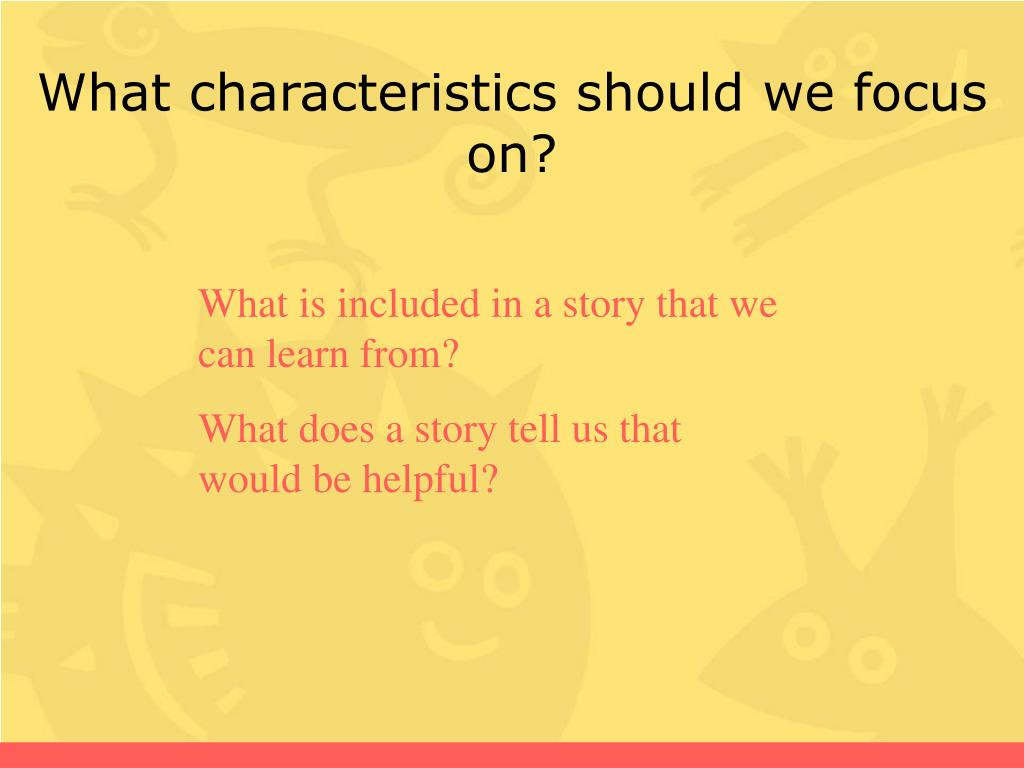 What characteristics should we focus on?

What is included in a story that we can learn from?

What does a story tell us that would be helpful?